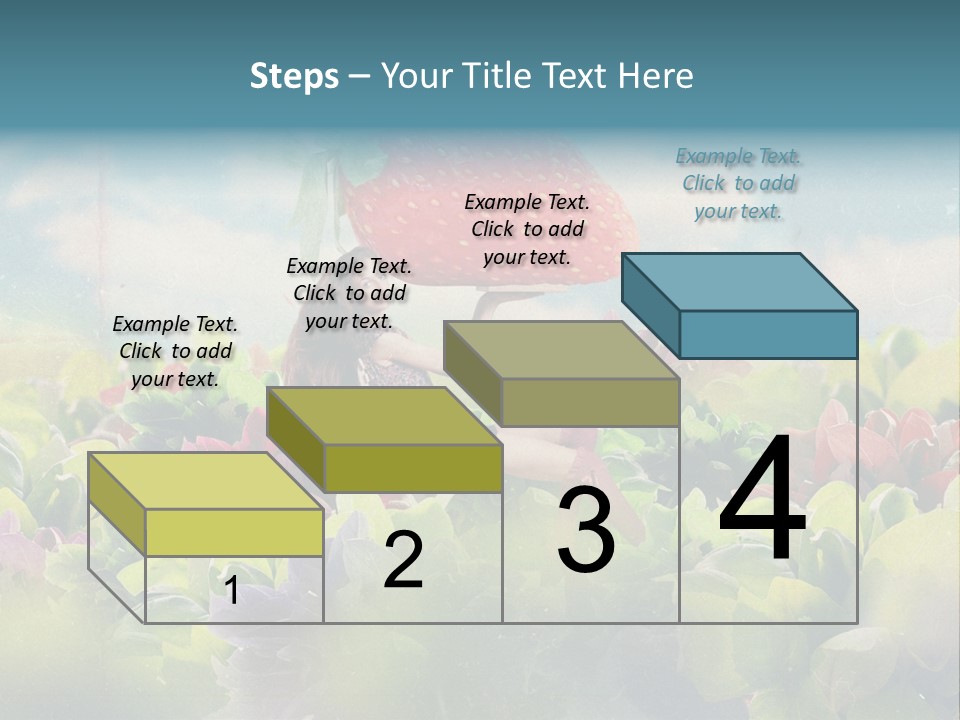 Steps – Your Title Text Here

Example Text. Click to add your text.

Example Text. Click to add your text.

Example Text. Click to add your text.

Example Text. Click to add your text.

1

2

3

4